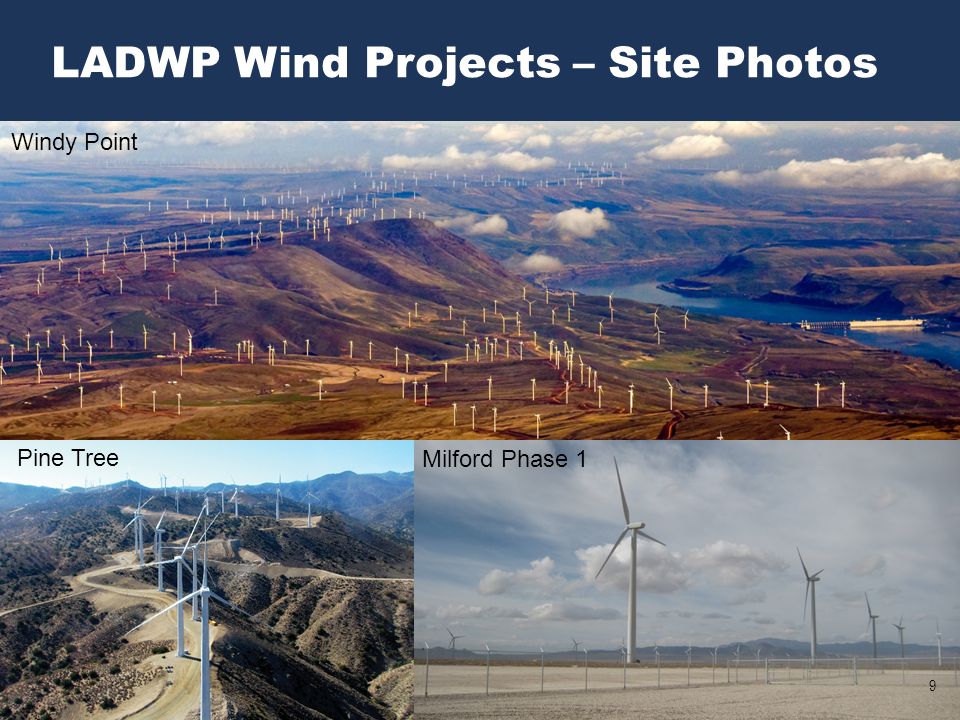 LADWP Wind Projects – Site Photos

Windy Point

Pine Tree

Milford Phase 1

9